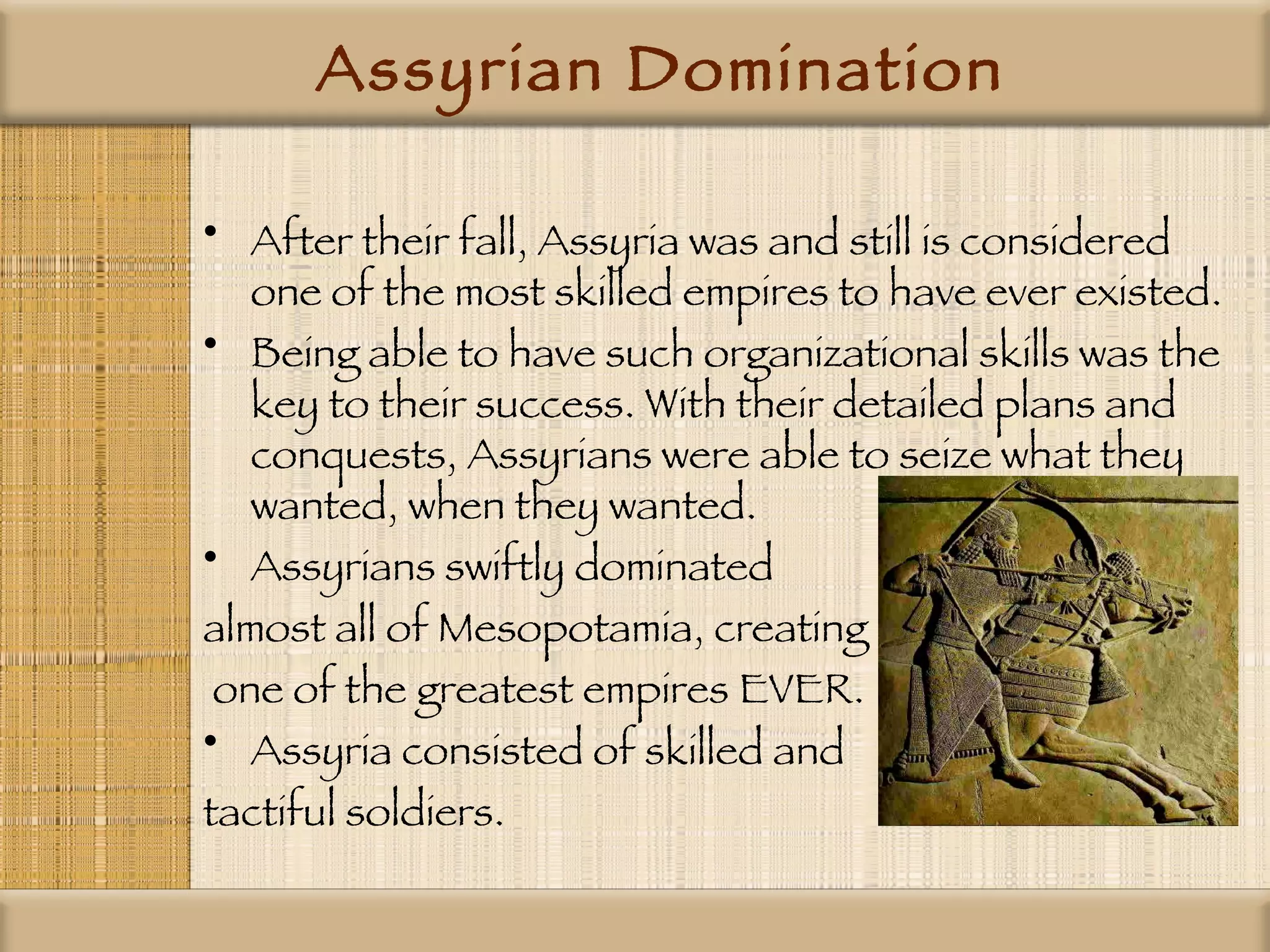 Assyrian Domination

• After their fall, Assyria was and still is considered one of the most skilled empires to have ever existed.

• Being able to have such organizational skills was the key to their success. With their detailed plans and conquests, Assyrians were able to seize what they wanted, when they wanted.

• Assyrians swiftly dominated almost all of Mesopotamia, creating one of the greatest empires EVER.

• Assyria consisted of skilled and tactiful soldiers.